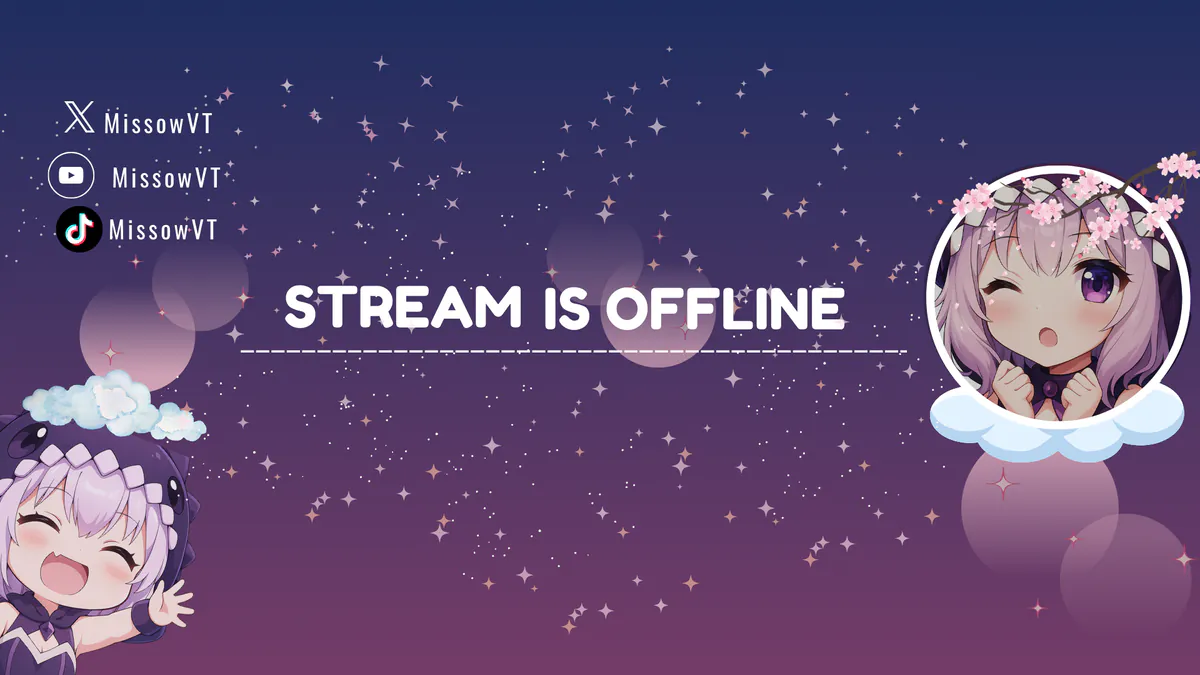 MissowVT
MissowVT
MissowVT

STREAM IS OFFLINE